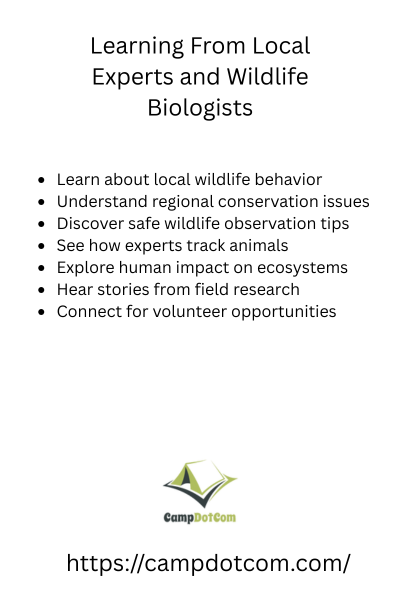 Learning From Local Experts and Wildlife Biologists

- Learn about local wildlife behavior
- Understand regional conservation issues
- Discover safe wildlife observation tips
- See how experts track animals
- Explore human impact on ecosystems
- Hear stories from field research
- Connect for volunteer opportunities

CampDotCom

https://campdotcom.com/